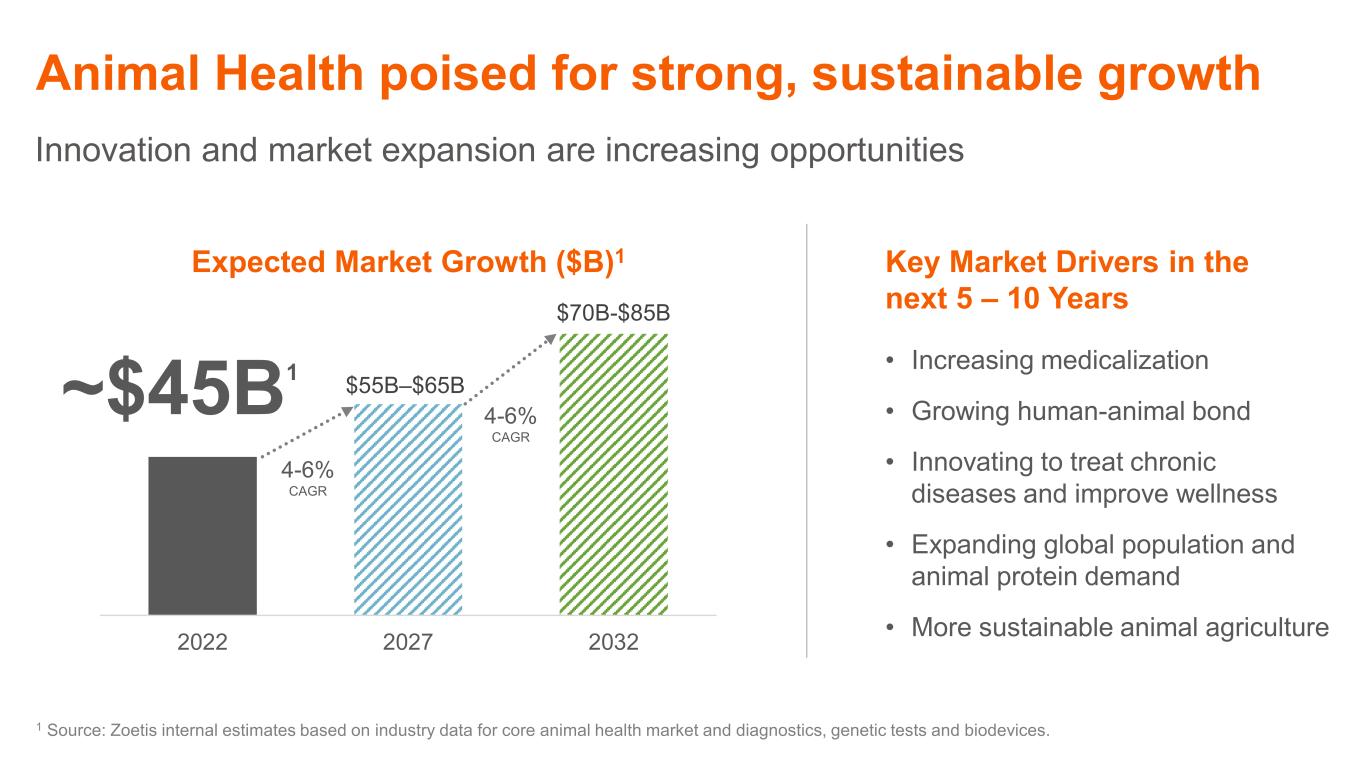 Animal Health poised for strong, sustainable growth

Innovation and market expansion are increasing opportunities

Expected Market Growth ($B)$^1$

~$45B$^1$

$55B–$65B

$70B-$85B

4-6%
CAGR

4-6%
CAGR

2022

2027

2032

Key Market Drivers in the next 5 – 10 Years

• Increasing medicalization
• Growing human-animal bond
• Innovating to treat chronic diseases and improve wellness
• Expanding global population and animal protein demand
• More sustainable animal agriculture

$^1$ Source: Zoetis internal estimates based on industry data for core animal health market and diagnostics, genetic tests and biodevices.